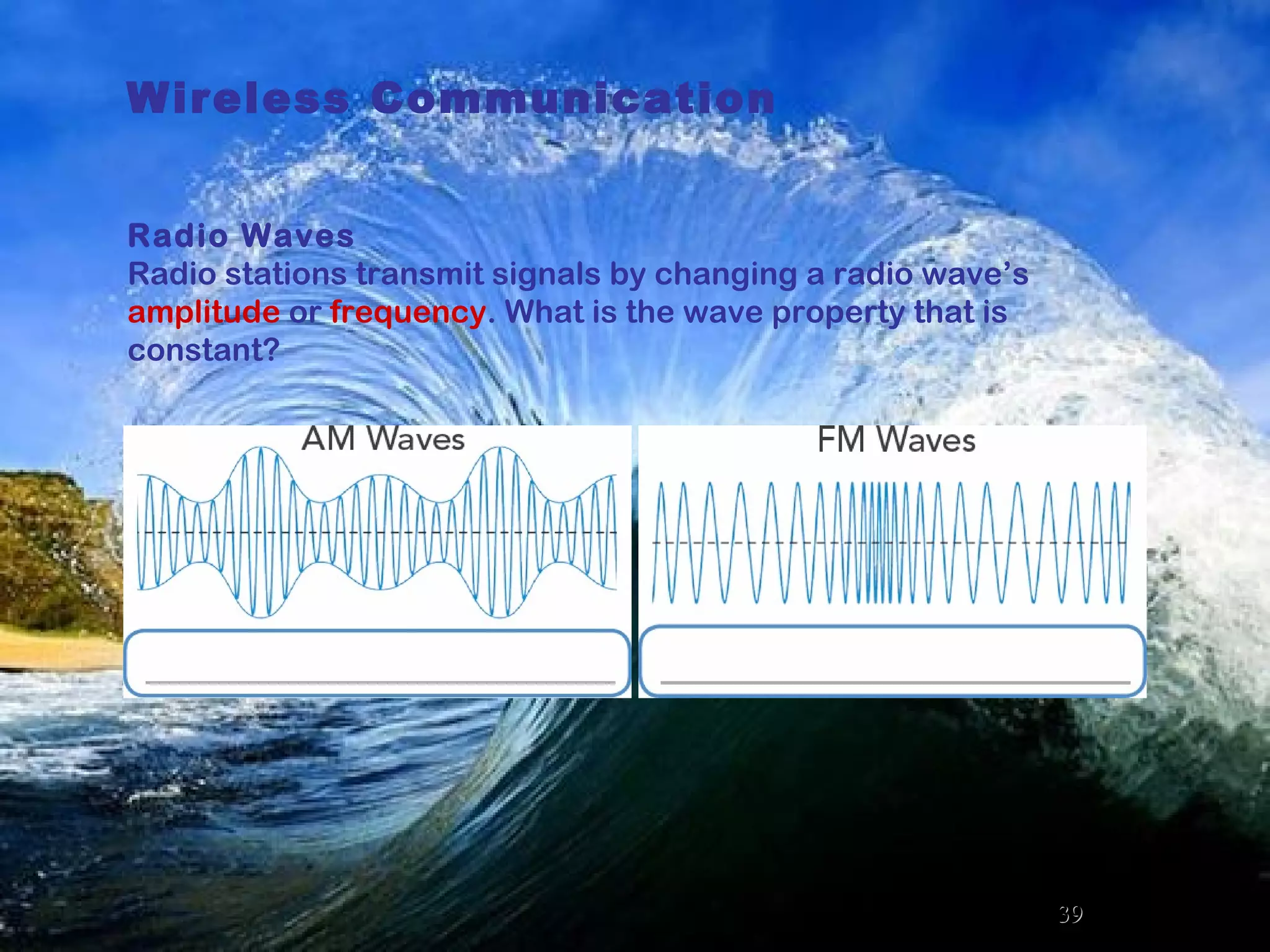 Wireless Communication

Radio Waves
Radio stations transmit signals by changing a radio wave's amplitude or frequency. What is the wave property that is constant?

AM Waves

FM Waves

39